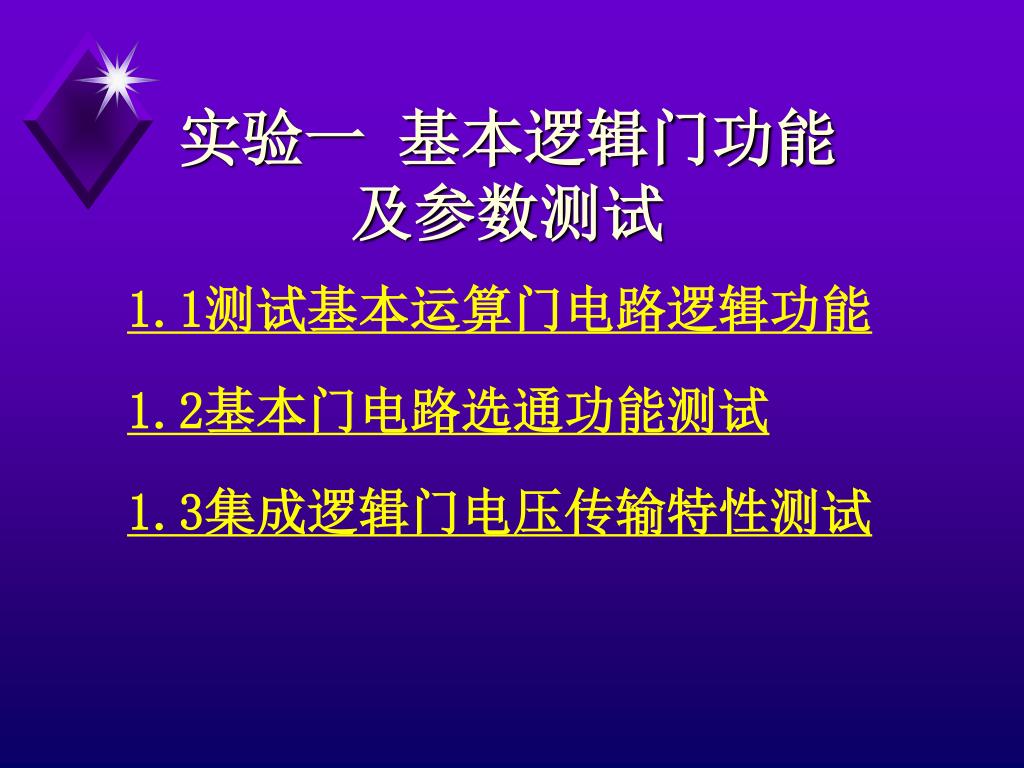 实验一 基本逻辑门功能及参数测试

1.1测试基本运算门电路逻辑功能

1.2基本门电路选通功能测试

1.3集成逻辑门电压传输特性测试